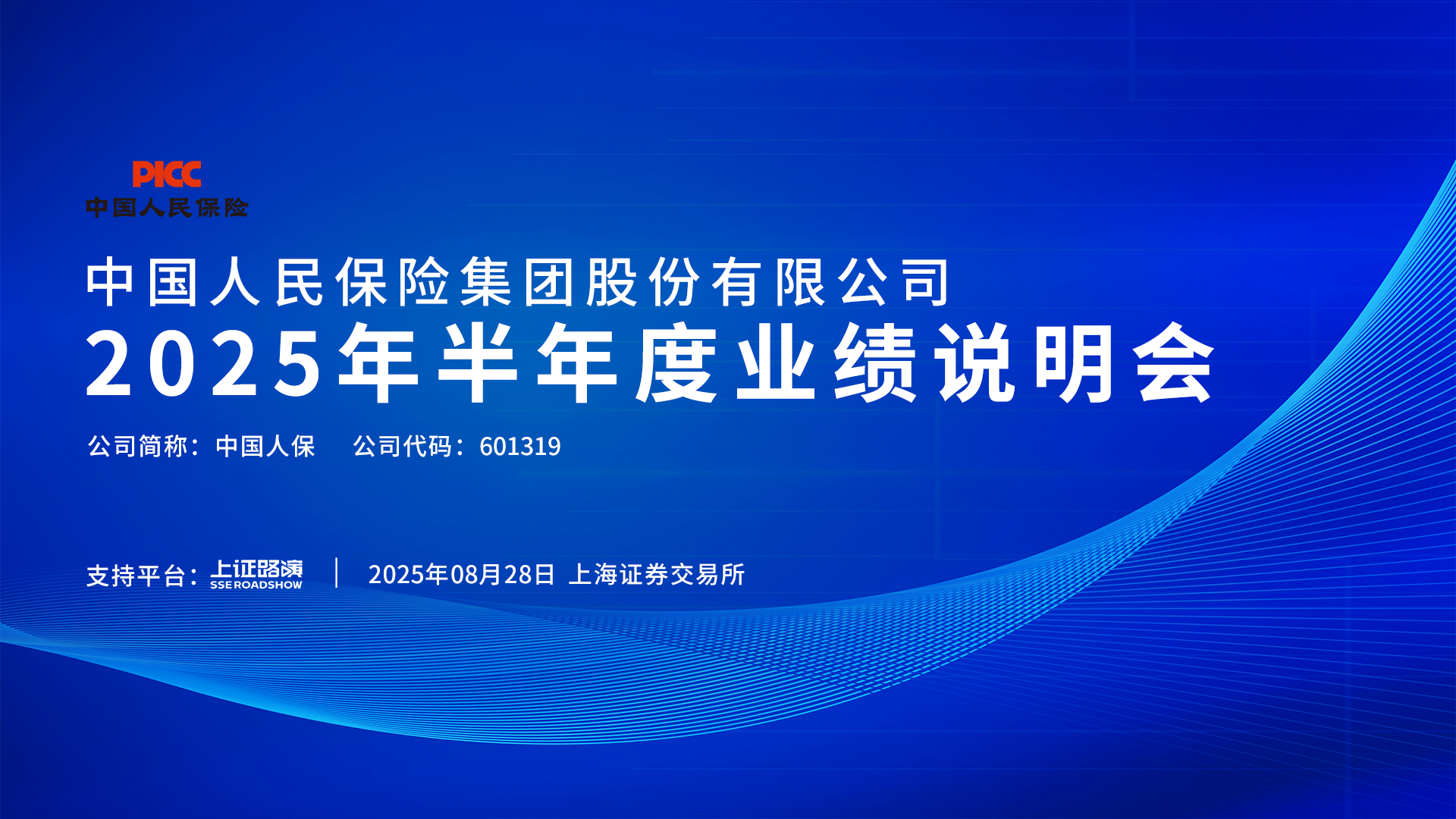 PICC
中国人民保险

中国人民保险集团股份有限公司
2025年半年度业绩说明会

公司简称：中国人保　公司代码：601319

支持平台：上证路演 SSE ROADSHOW | 2025年08月28日 上海证券交易所